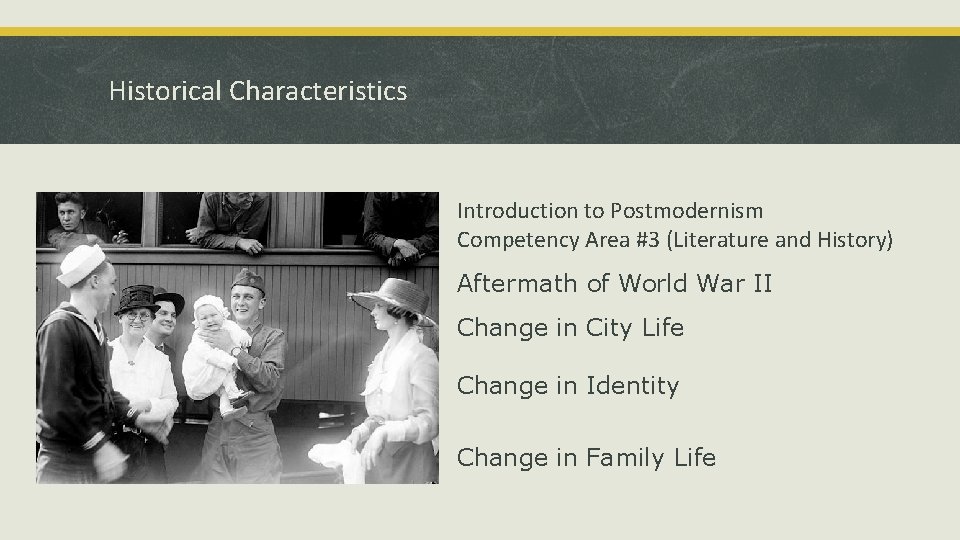 Historical Characteristics

Introduction to Postmodernism
Competency Area #3 (Literature and History)

Aftermath of World War II

Change in City Life

Change in Identity

Change in Family Life